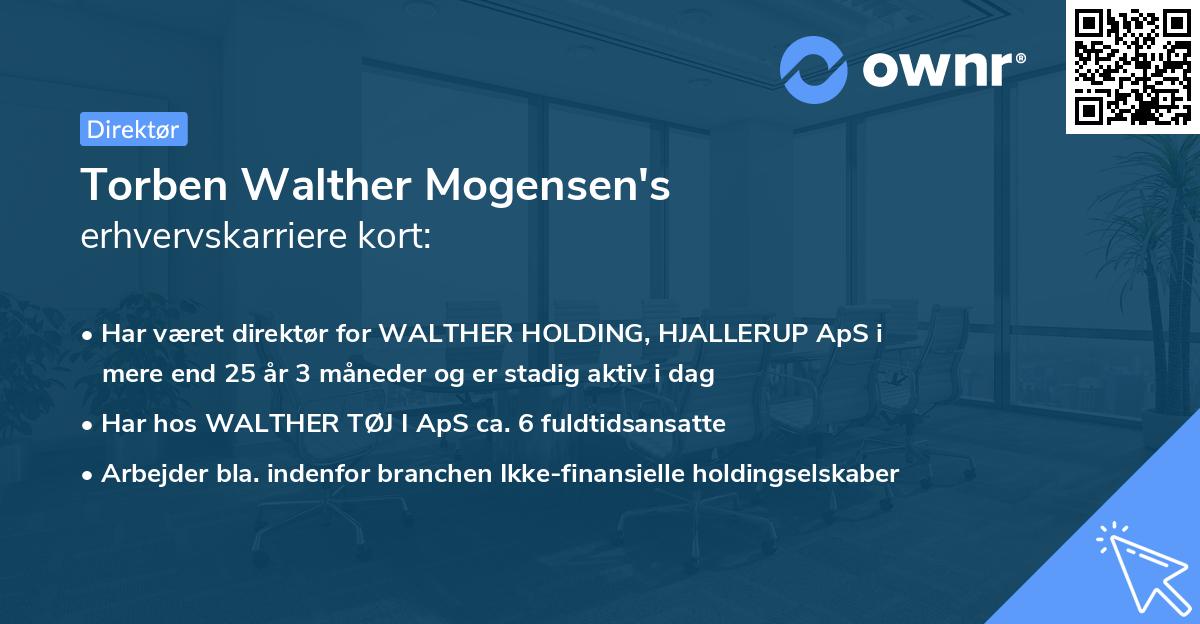 ownr®

Direktør

Torben Walther Mogensen's
erhvervskarriere kort:

• Har været direktør for WALTHER HOLDING, HJALLERUP ApS i mere end 25 år 3 måneder og er stadig aktiv i dag

• Har hos WALTHER TØJ I ApS ca. 6 fuldtidsansatte

• Arbejder bla. indenfor branchen Ikke-finansielle holdingselskaber